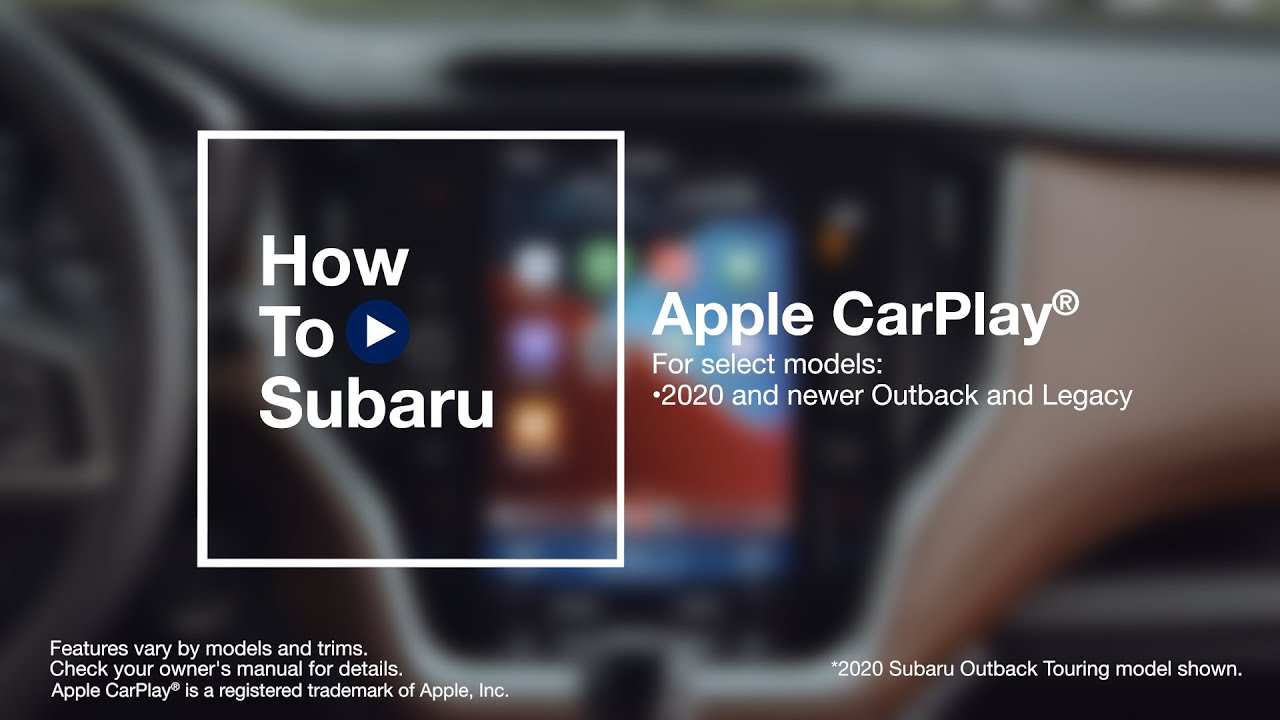 How To Subaru

Apple CarPlay®
For select models:
•2020 and newer Outback and Legacy

Features vary by models and trims.
Check your owner's manual for details.
Apple CarPlay® is a registered trademark of Apple, Inc.

*2020 Subaru Outback Touring model shown.